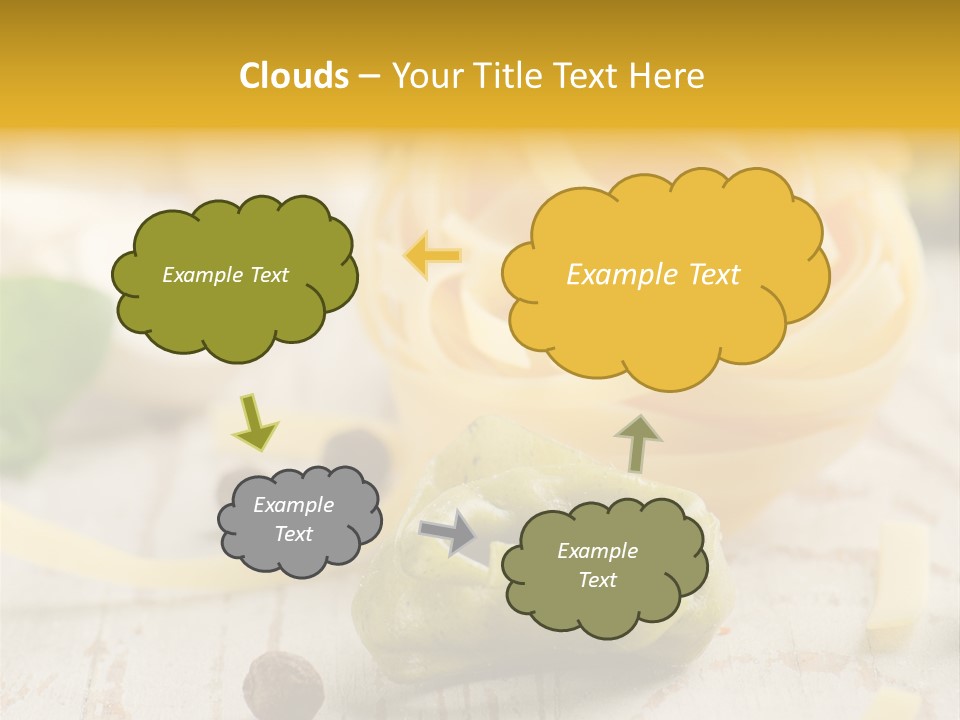 Clouds – Your Title Text Here

Example Text

Example Text

Example Text

Example Text